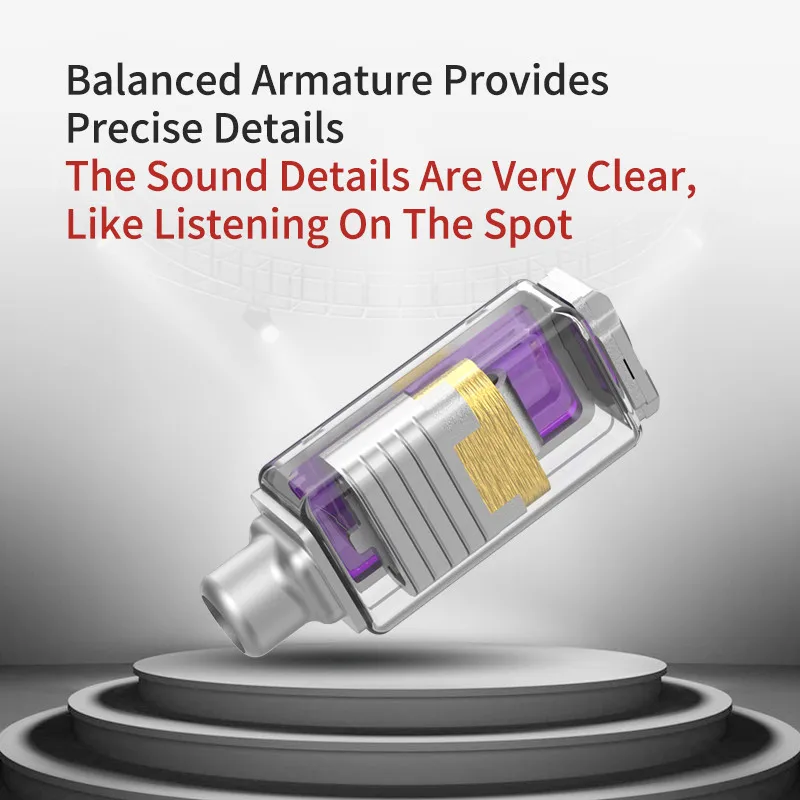 Balanced Armature Provides Precise Details
The Sound Details Are Very Clear, Like Listening On The Spot